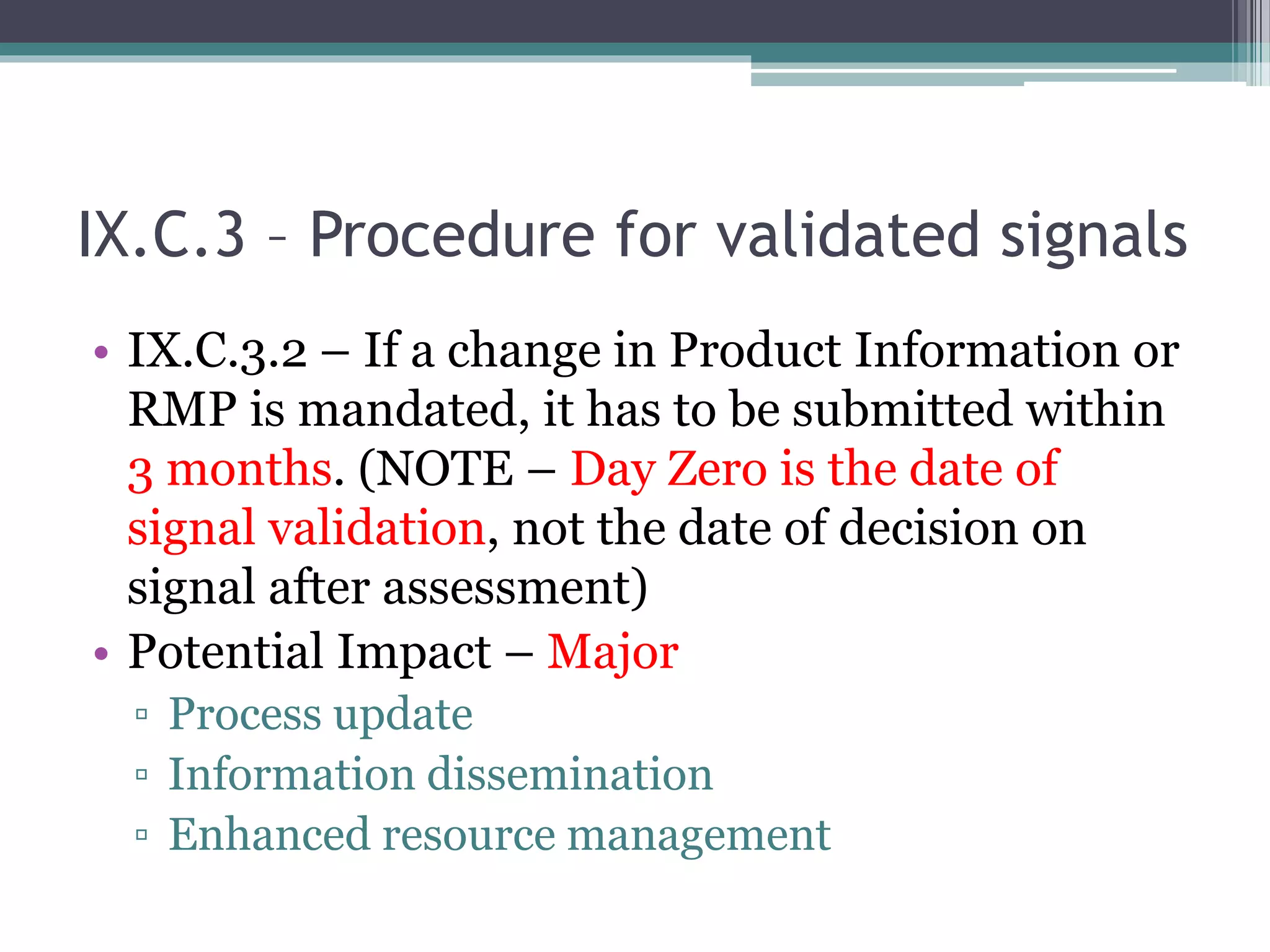 IX.C.3 – Procedure for validated signals

• IX.C.3.2 – If a change in Product Information or RMP is mandated, it has to be submitted within 3 months. (NOTE – Day Zero is the date of signal validation, not the date of decision on signal after assessment)
• Potential Impact – Major
▫ Process update
▫ Information dissemination
▫ Enhanced resource management